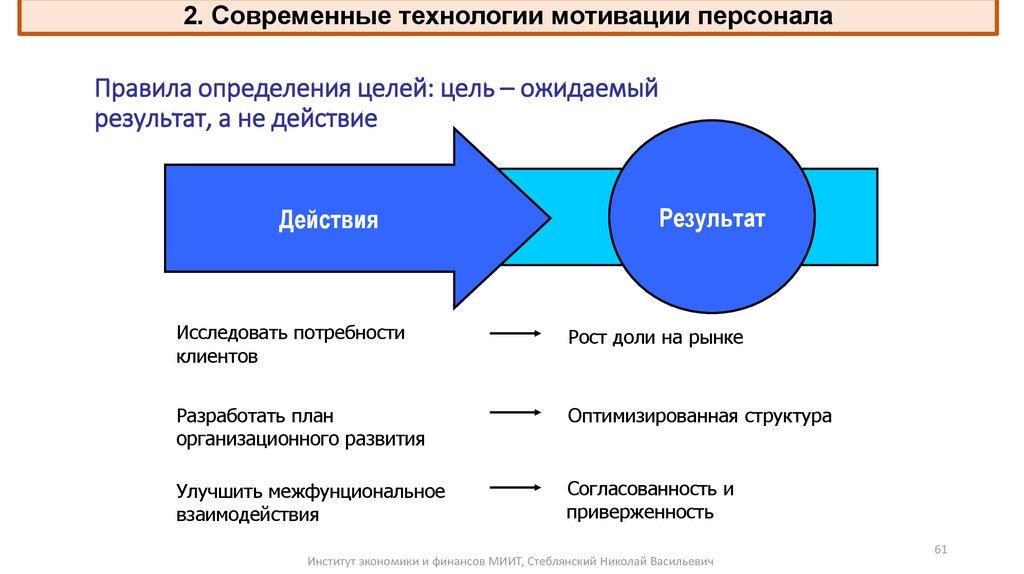 2. Современные технологии мотивации персонала

Правила определения целей: цель – ожидаемый результат, а не действие

Действия

Результат

Исследовать потребности клиентов

Рост доли на рынке

Разработать план организационного развития

Оптимизированная структура

Улучшить межфунциональное взаимодействия

Согласованность и приверженность

61

Институт экономики и финансов МИИТ, Стеблянский Николай Васильевич